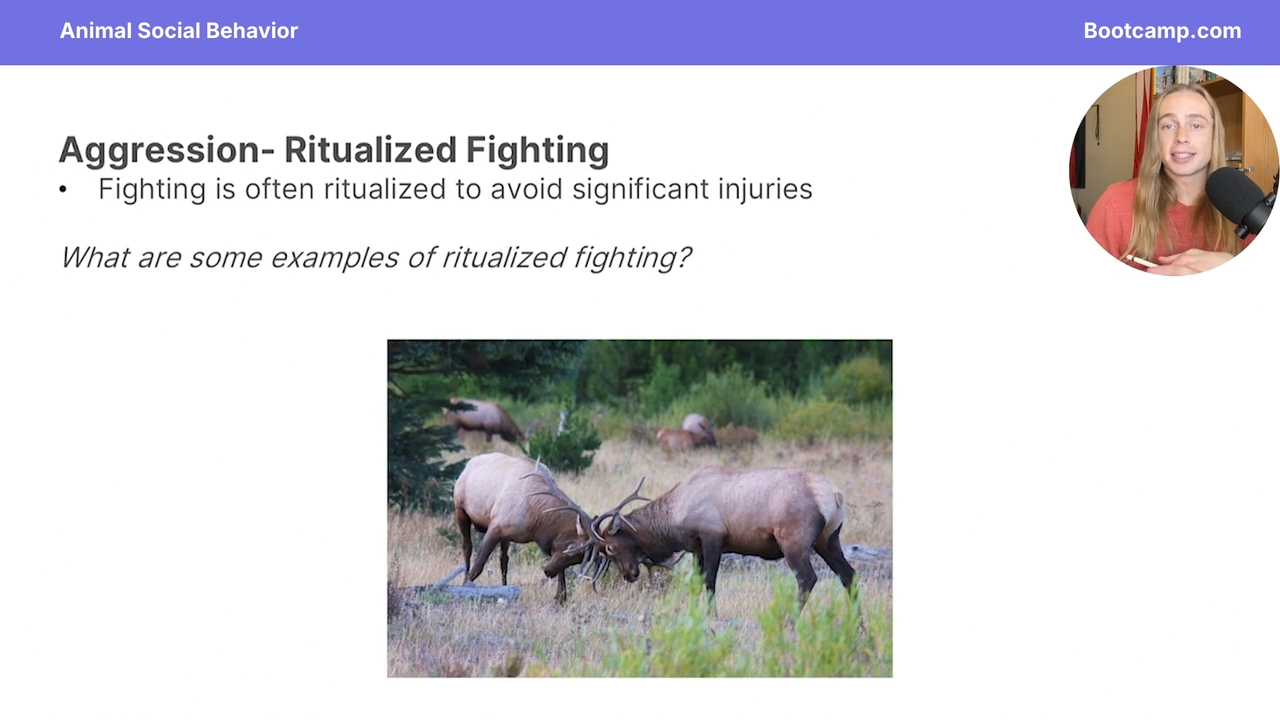 Animal Social Behavior

Bootcamp.com

Aggression- Ritualized Fighting

• Fighting is often ritualized to avoid significant injuries

What are some examples of ritualized fighting?